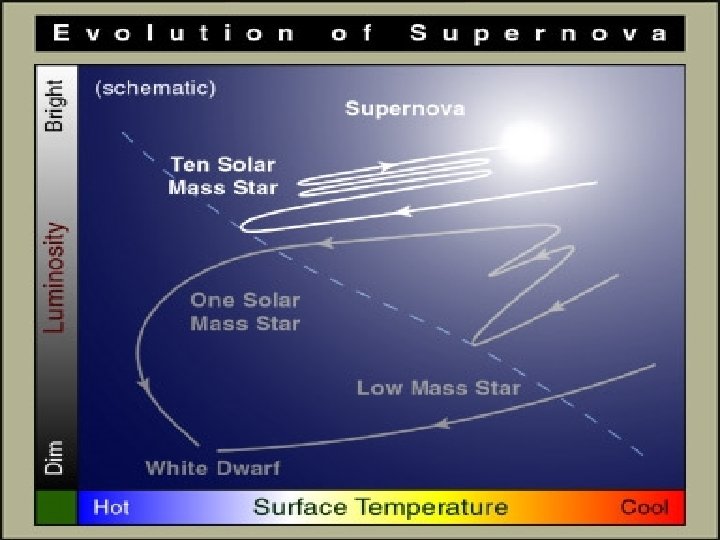 Evolution of Supernova

Bright

Luminosity

Dim

(schematic)

Supernova

Ten Solar Mass Star

One Solar Mass Star

Low Mass Star

White Dwarf

Hot

Surface Temperature

Cool